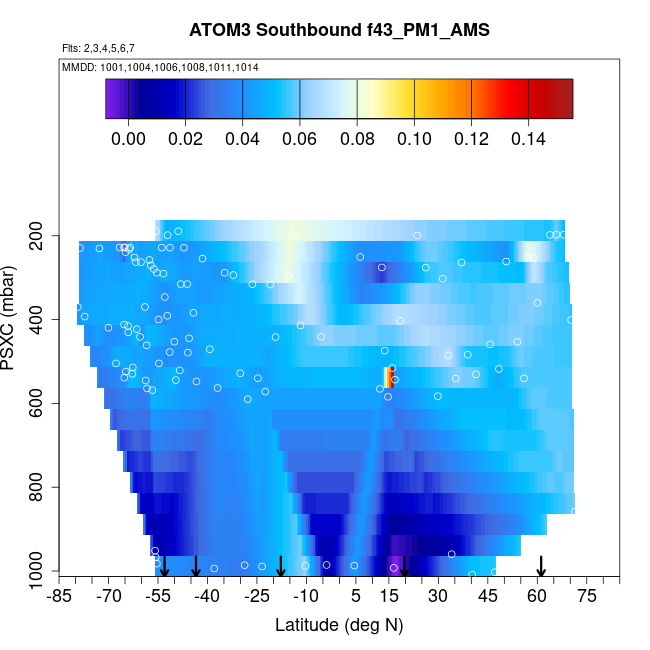 ATOM3 Southbound f43_PM1_AMS

Flts: 2,3,4,5,6,7

MMDD: 1001,1004,1006,1008,1011,1014

0.00 0.02 0.04 0.06 0.08 0.10 0.12 0.14

PSXC (mbar)

200
400
600
800
1000

-85 -70 -55 -40 -25 -10 5 15 30 45 60 75

Latitude (deg N)